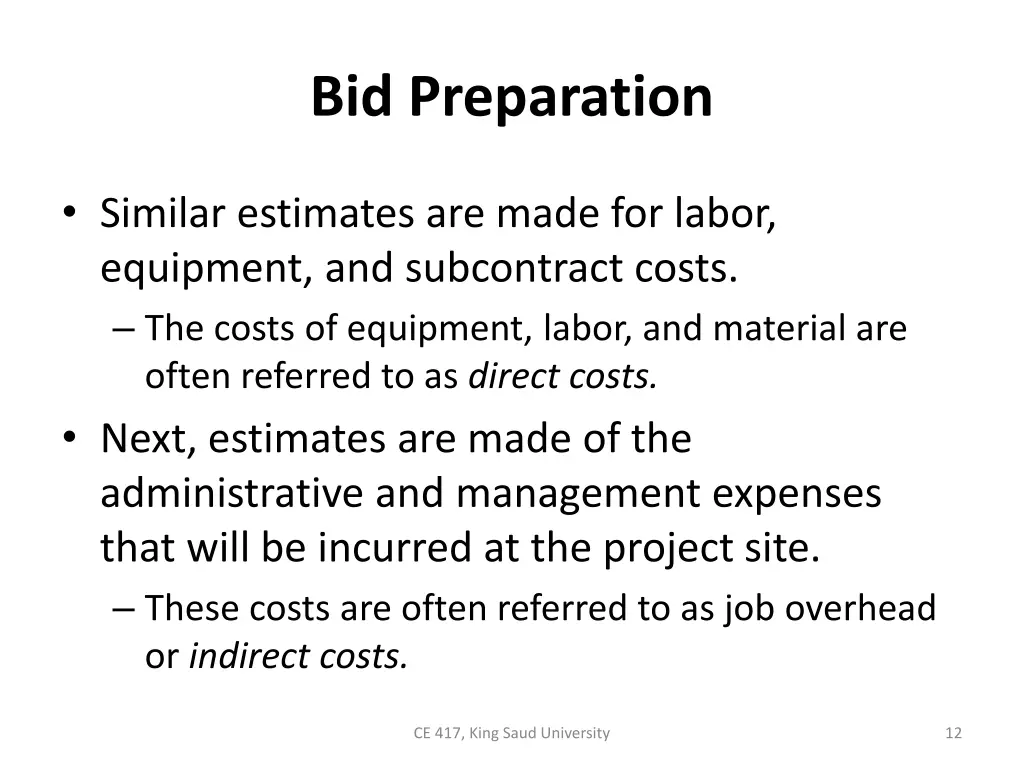 Bid Preparation

• Similar estimates are made for labor, equipment, and subcontract costs.
– The costs of equipment, labor, and material are often referred to as direct costs.

• Next, estimates are made of the administrative and management expenses that will be incurred at the project site.
– These costs are often referred to as job overhead or indirect costs.

CE 417, King Saud University

12